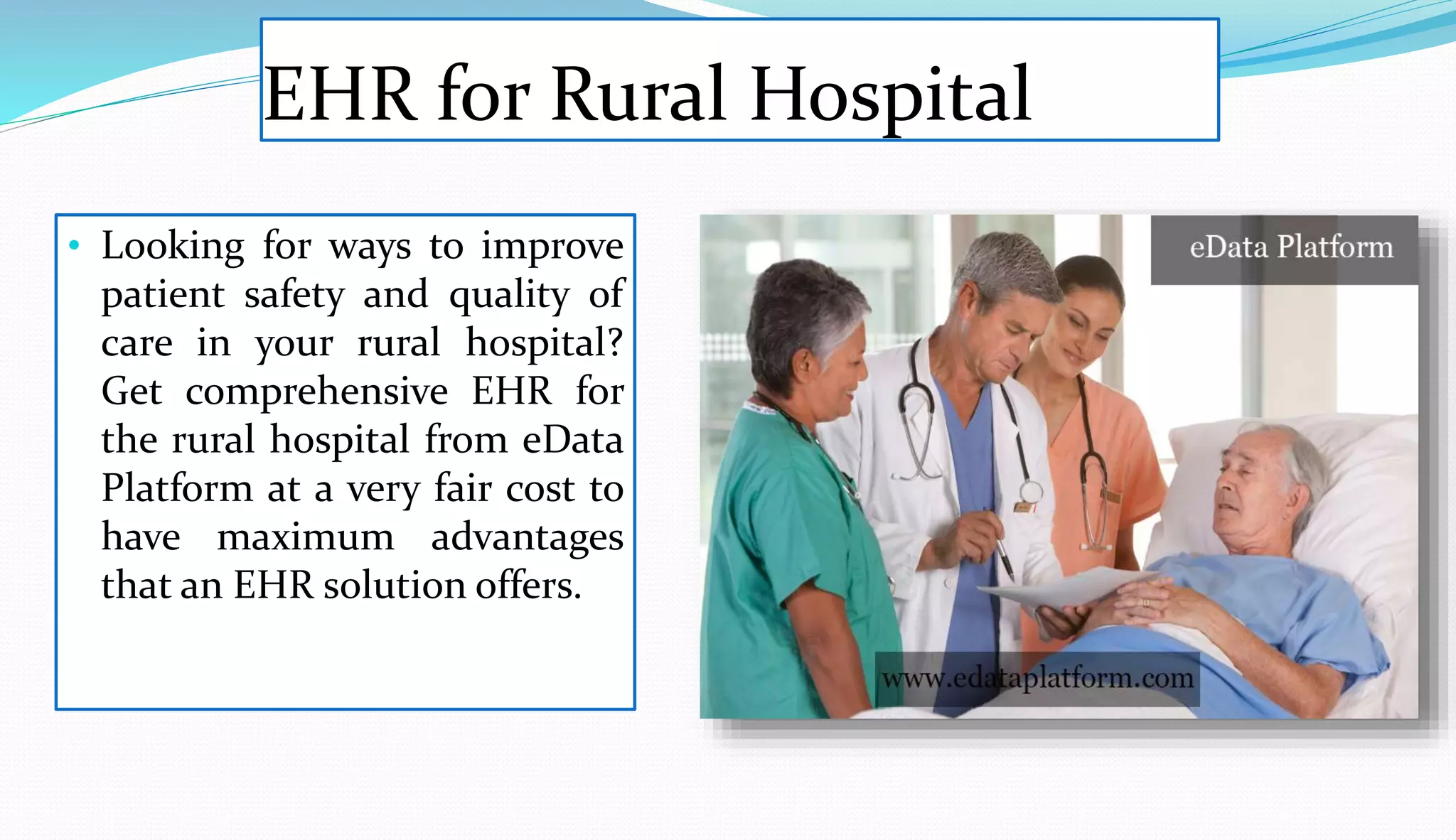 EHR for Rural Hospital

• Looking for ways to improve patient safety and quality of care in your rural hospital? Get comprehensive EHR for the rural hospital from eData Platform at a very fair cost to have maximum advantages that an EHR solution offers.

eData Platform

www.edataplatform.com